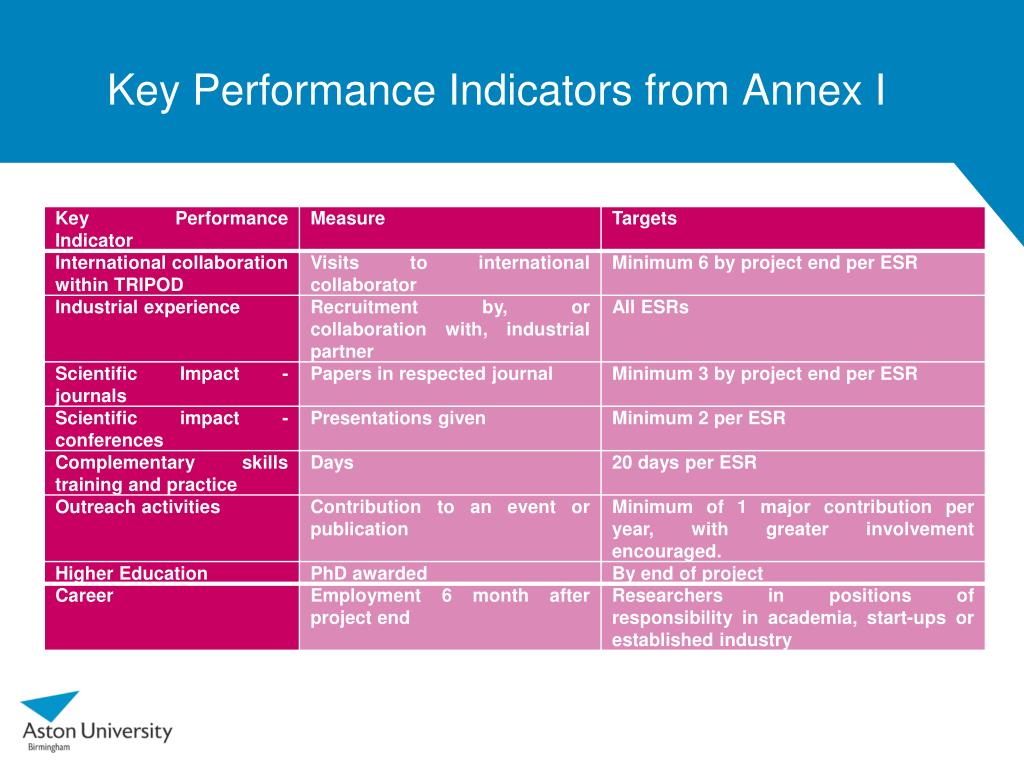 Key Performance Indicators from Annex I

| Key Performance Indicator | Measure | Targets |
|---|---|---|
| International collaboration within TRIPOD | Visits to international collaborator | Minimum 6 by project end per ESR |
| Industrial experience | Recruitment by, or collaboration with, industrial partner | All ESRs |
| Scientific Impact - journals | Papers in respected journal | Minimum 3 by project end per ESR |
| Scientific impact - conferences | Presentations given | Minimum 2 per ESR |
| Complementary skills training and practice | Days | 20 days per ESR |
| Outreach activities | Contribution to an event or publication | Minimum of 1 major contribution per year, with greater involvement encouraged. |
| Higher Education | PhD awarded | By end of project |
| Career | Employment 6 month after project end | Researchers in positions of responsibility in academia, start-ups or established industry |

Aston University
Birmingham